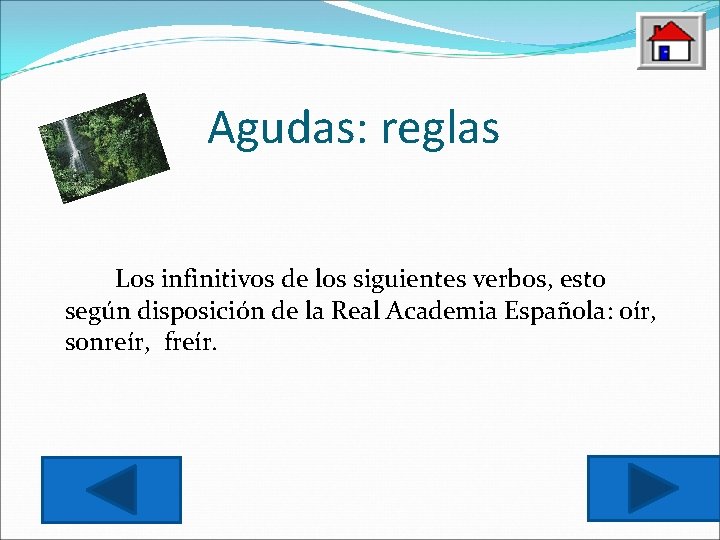 Agudas: reglas

Los infinitivos de los siguientes verbos, esto según disposición de la Real Academia Española: oír, sonreír, freír.